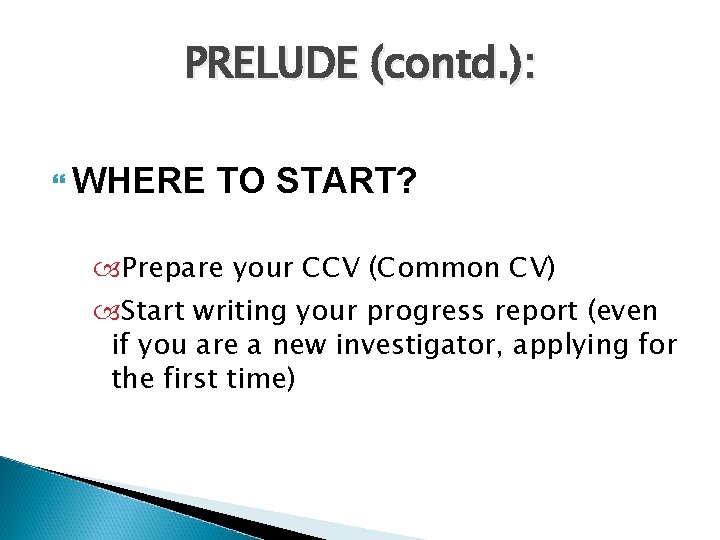 PRELUDE (contd.):

WHERE TO START?

Prepare your CCV (Common CV)

Start writing your progress report (even if you are a new investigator, applying for the first time)